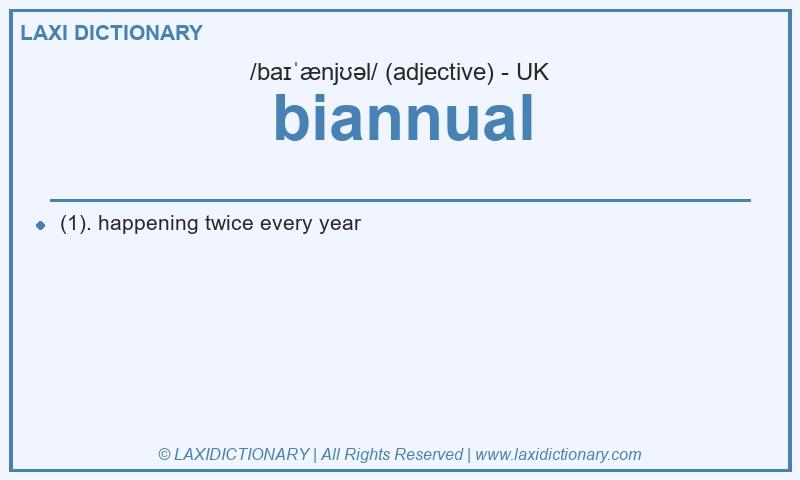 LAXI DICTIONARY

/baɪˈænjʊəl/ (adjective) - UK

biannual

(1). happening twice every year

© LAXIDICTIONARY | All Rights Reserved | www.laxidictionary.com